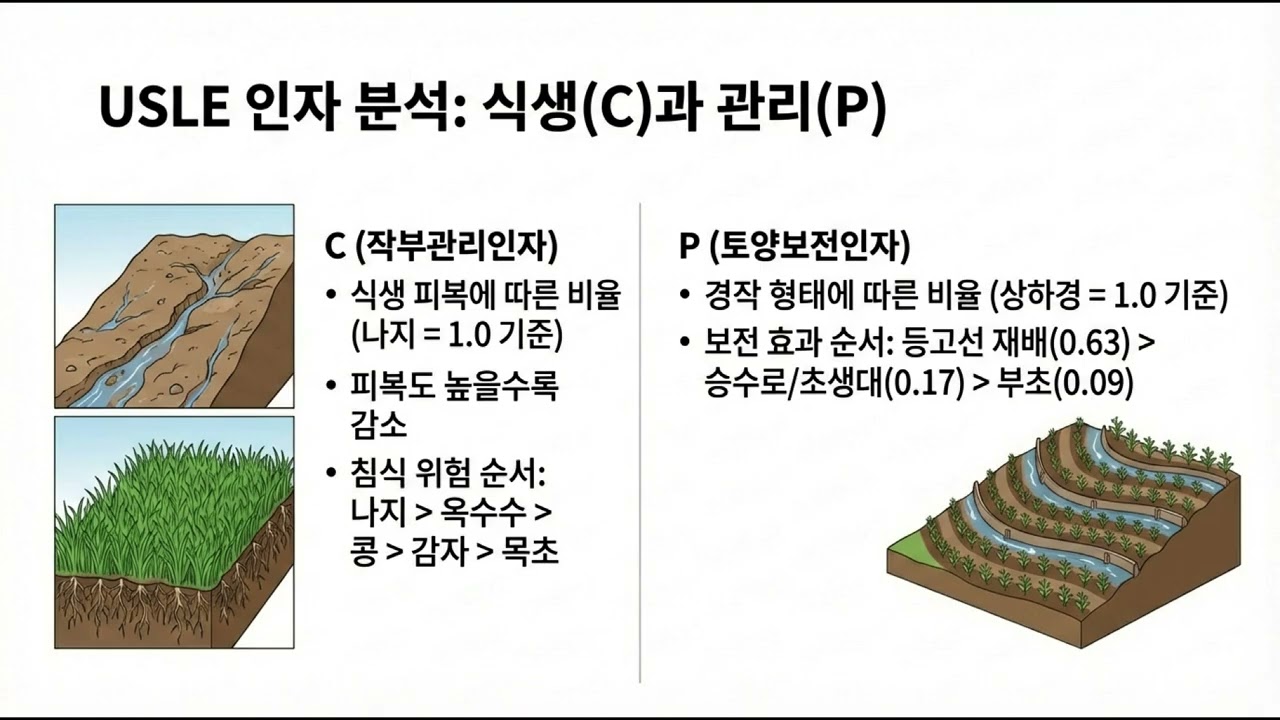 USLE 인자 분석: 식생(C)과 관리(P)

C (작부관리인자)

• 식생 피복에 따른 비율 (나지 = 1.0 기준)

• 피복도 높을수록 감소

• 침식 위험 순서: 나지 > 옥수수 > 콩 > 감자 > 목초

P (토양보전인자)

• 경작 형태에 따른 비율 (상하경 = 1.0 기준)

• 보전 효과 순서: 등고선 재배(0.63) > 승수로/초생대(0.17) > 부초(0.09)